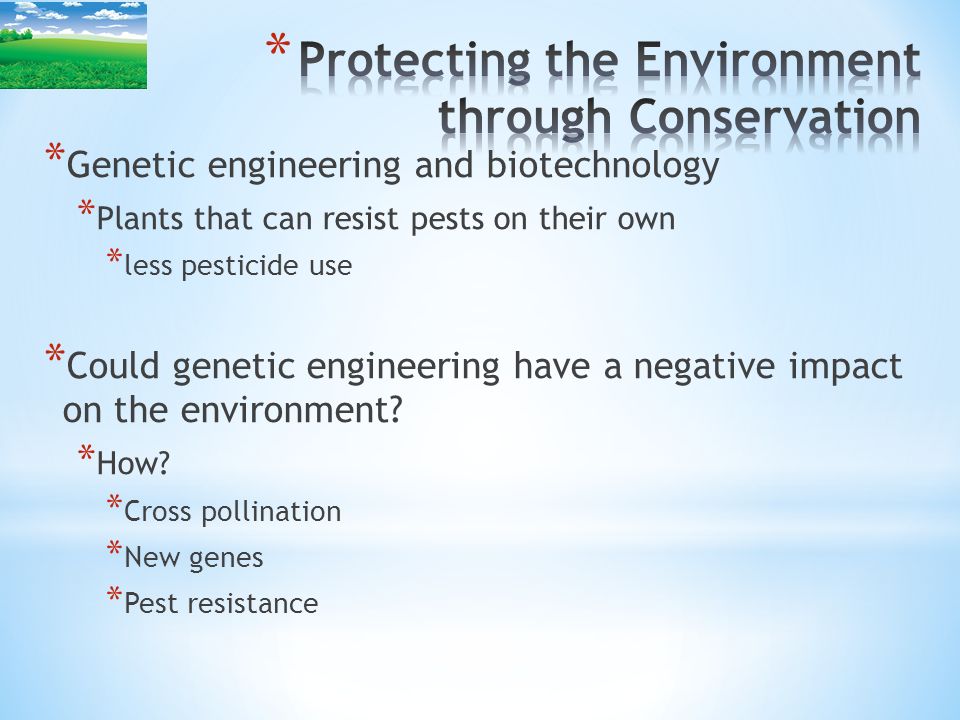 * Protecting the Environment through Conservation

* Genetic engineering and biotechnology
* Plants that can resist pests on their own
* less pesticide use

* Could genetic engineering have a negative impact on the environment?
* How?
* Cross pollination
* New genes
* Pest resistance